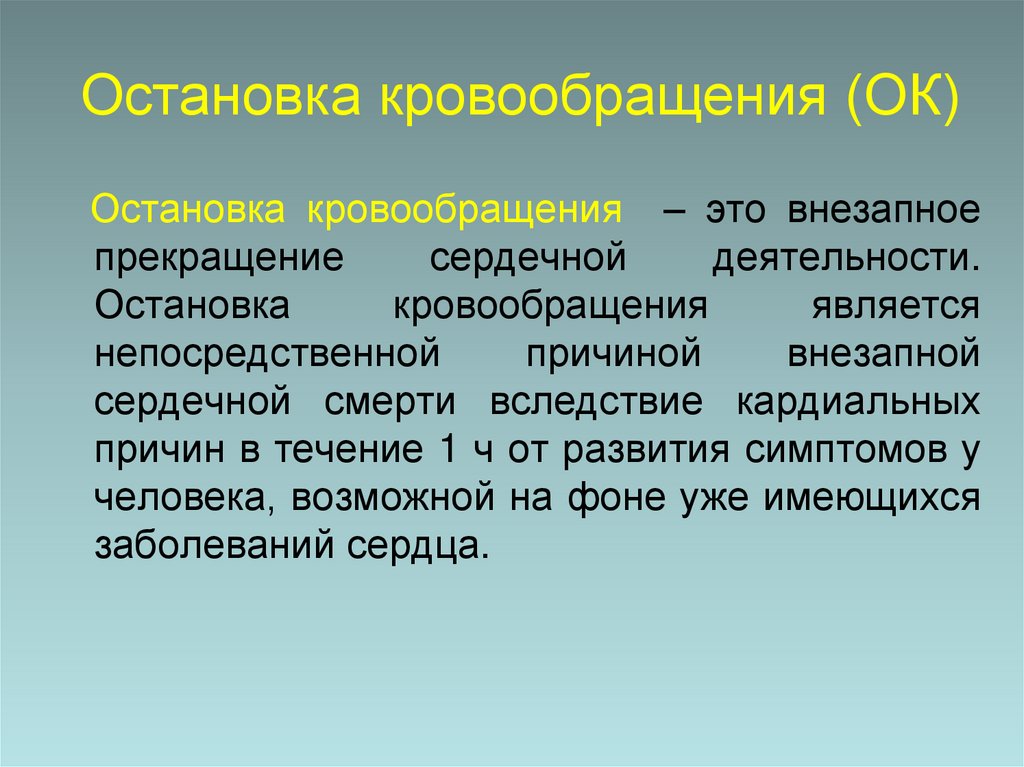 Остановка кровообращения (ОК)

Остановка кровообращения – это внезапное прекращение сердечной деятельности. Остановка кровообращения является непосредственной причиной внезапной сердечной смерти вследствие кардиальных причин в течение 1 ч от развития симптомов у человека, возможной на фоне уже имеющихся заболеваний сердца.